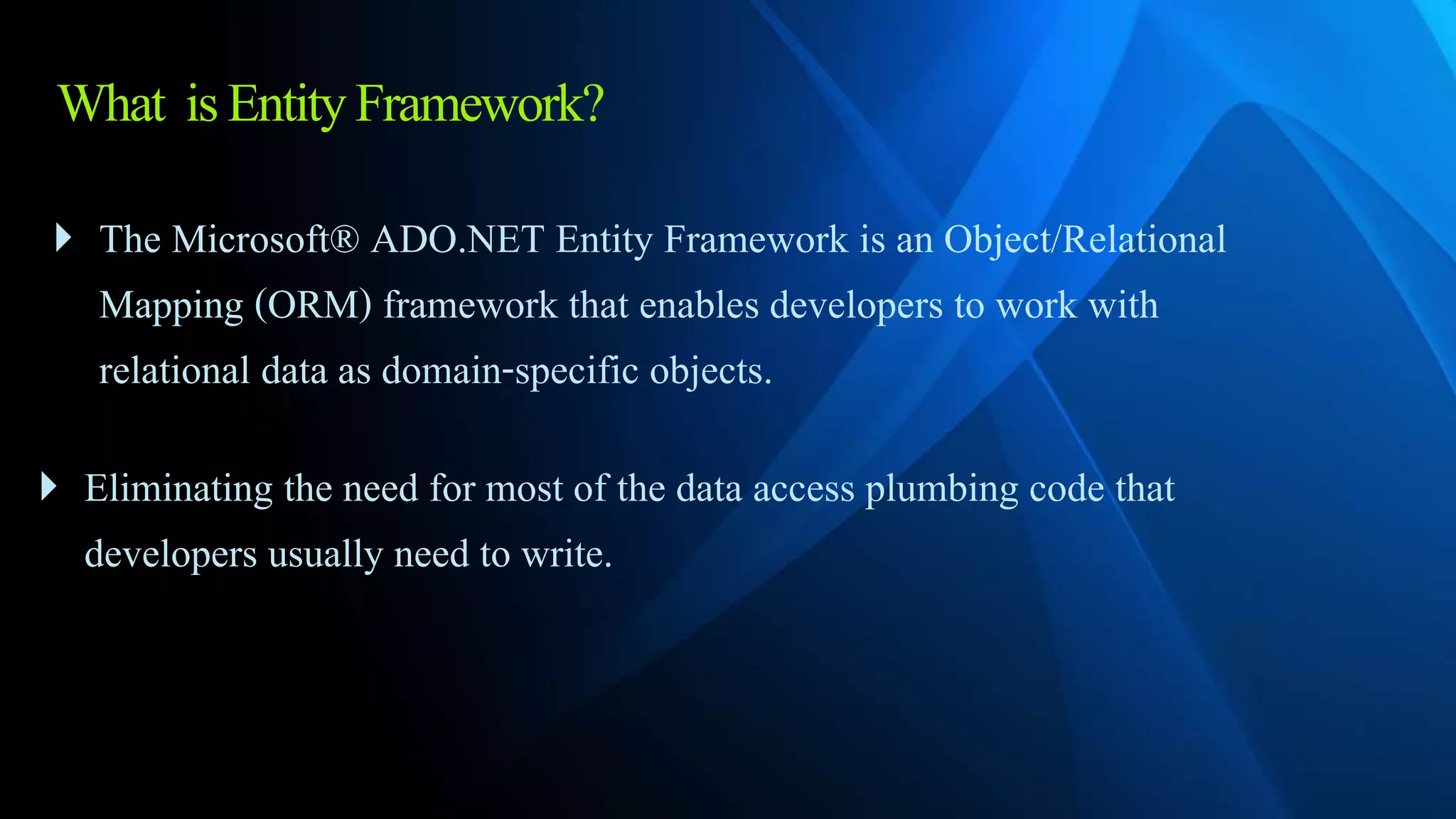 What  is Entity Framework?

The Microsoft® ADO.NET Entity Framework is an Object/Relational Mapping (ORM) framework that enables developers to work with relational data as domain-specific objects.

Eliminating the need for most of the data access plumbing code that developers usually need to write.